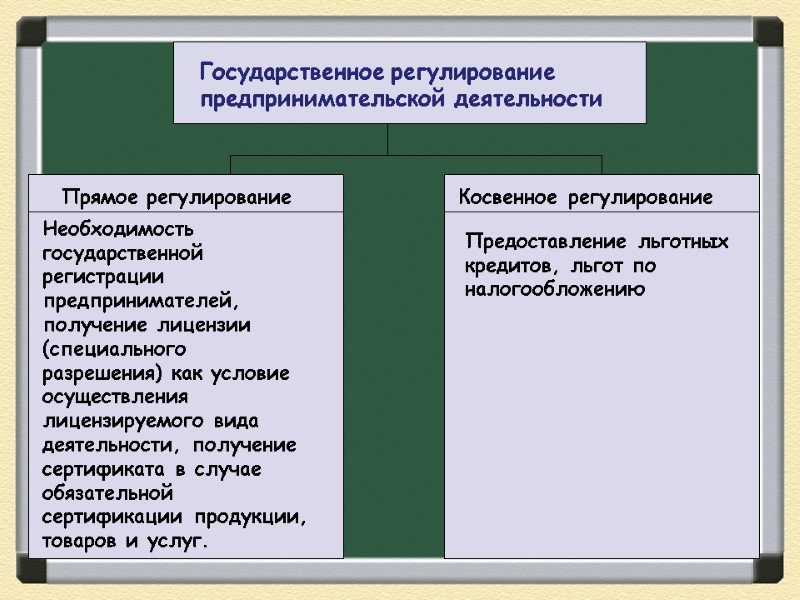 Государственное регулирование предпринимательской деятельности

Прямое регулирование

Необходимость государственной регистрации предпринимателей, получение лицензии (специального разрешения) как условие осуществления лицензируемого вида деятельности, получение сертификата в случае обязательной сертификации продукции, товаров и услуг.

Косвенное регулирование

Предоставление льготных кредитов, льгот по налогообложению